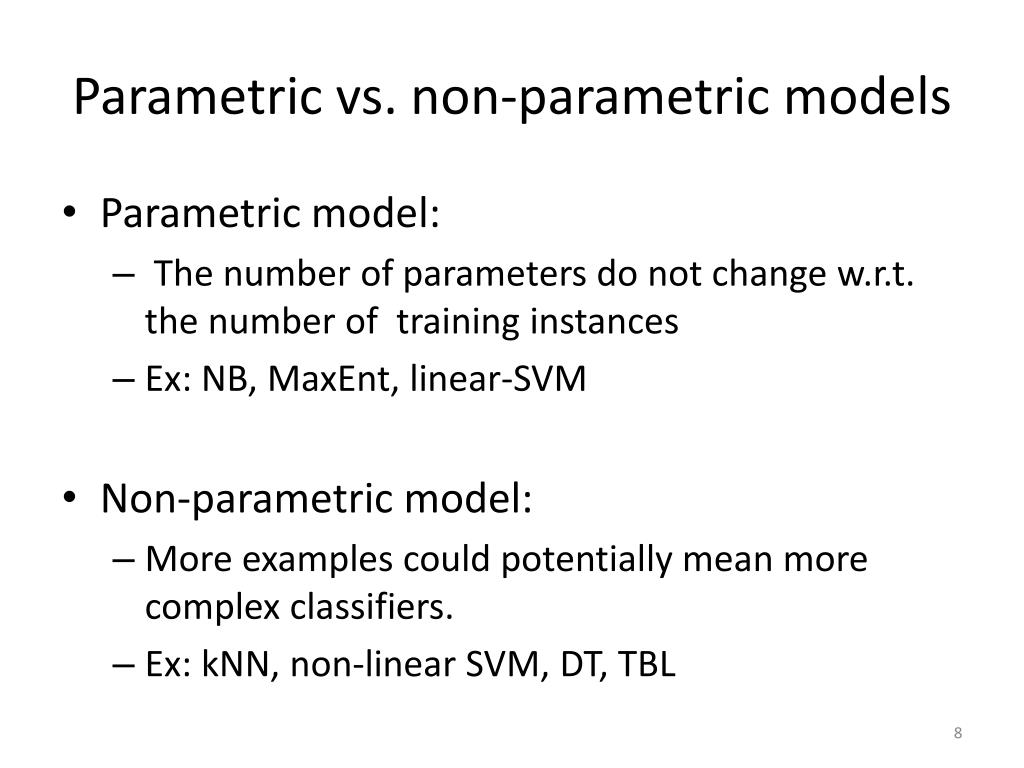 Parametric vs. non-parametric models

• Parametric model:
  – The number of parameters do not change w.r.t. the number of training instances
  – Ex: NB, MaxEnt, linear-SVM

• Non-parametric model:
  – More examples could potentially mean more complex classifiers.
  – Ex: kNN, non-linear SVM, DT, TBL

8